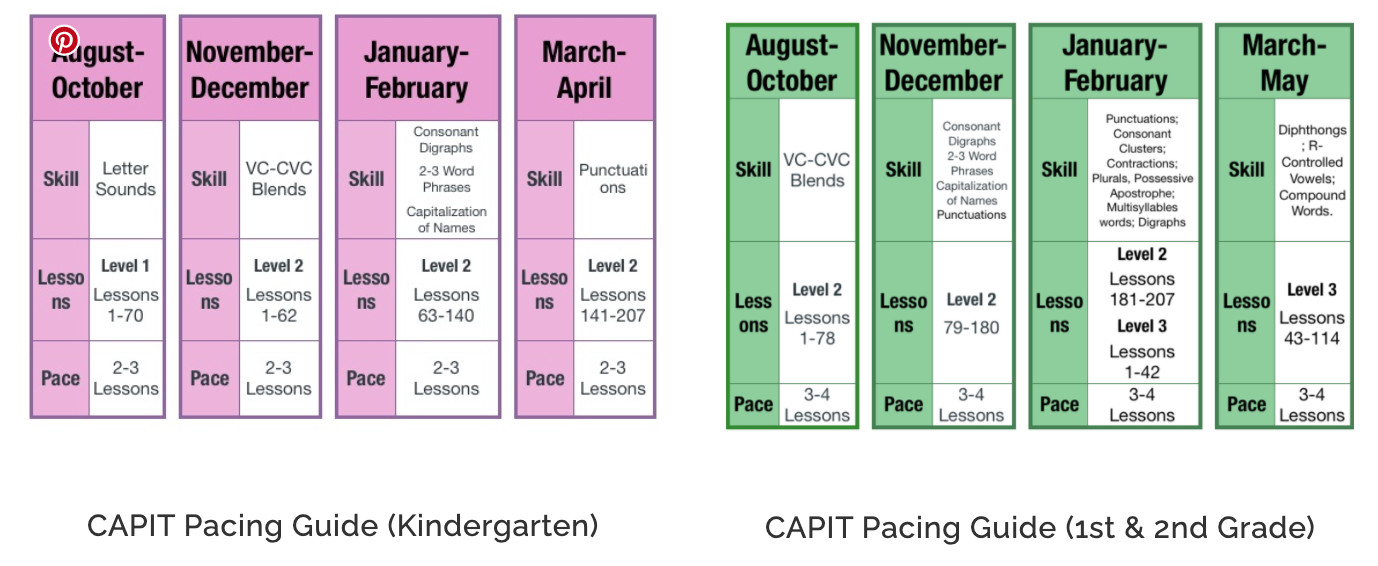 | August-October | |
|---|---|
| Skill | Letter Sounds |
| Lessons | Level 1 Lessons 1-70 |
| Pace | 2-3 Lessons |

| November-December | |
|---|---|
| Skill | VC-CVC Blends |
| Lessons | Level 2 Lessons 1-62 |
| Pace | 2-3 Lessons |

| January-February | |
|---|---|
| Skill | Consonant Digraphs 2-3 Word Phrases Capitalization of Names |
| Lessons | Level 2 Lessons 63-140 |
| Pace | 2-3 Lessons |

| March-April | |
|---|---|
| Skill | Punctuations |
| Lessons | Level 2 Lessons 141-207 |
| Pace | 2-3 Lessons |

CAPIT Pacing Guide (Kindergarten)

| August-October | |
|---|---|
| Skill | VC-CVC Blends |
| Lessons | Level 2 Lessons 1-78 |
| Pace | 3-4 Lessons |

| November-December | |
|---|---|
| Skill | Consonant Digraphs 2-3 Word Phrases Capitalization of Names Punctuations |
| Lessons | Level 2 79-180 |
| Pace | 3-4 Lessons |

| January-February | |
|---|---|
| Skill | Punctuations; Consonant Clusters; Contractions; Plurals, Possessive Apostrophe; Multisyllables words; Digraphs |
| Lessons | Level 2 Lessons 181-207 Level 3 Lessons 1-42 |
| Pace | 3-4 Lessons |

| March-May | |
|---|---|
| Skill | Diphthongs; R-Controlled Vowels; Compound Words. |
| Lessons | Level 3 Lessons 43-114 |
| Pace | 3-4 Lessons |

CAPIT Pacing Guide (1st & 2nd Grade)